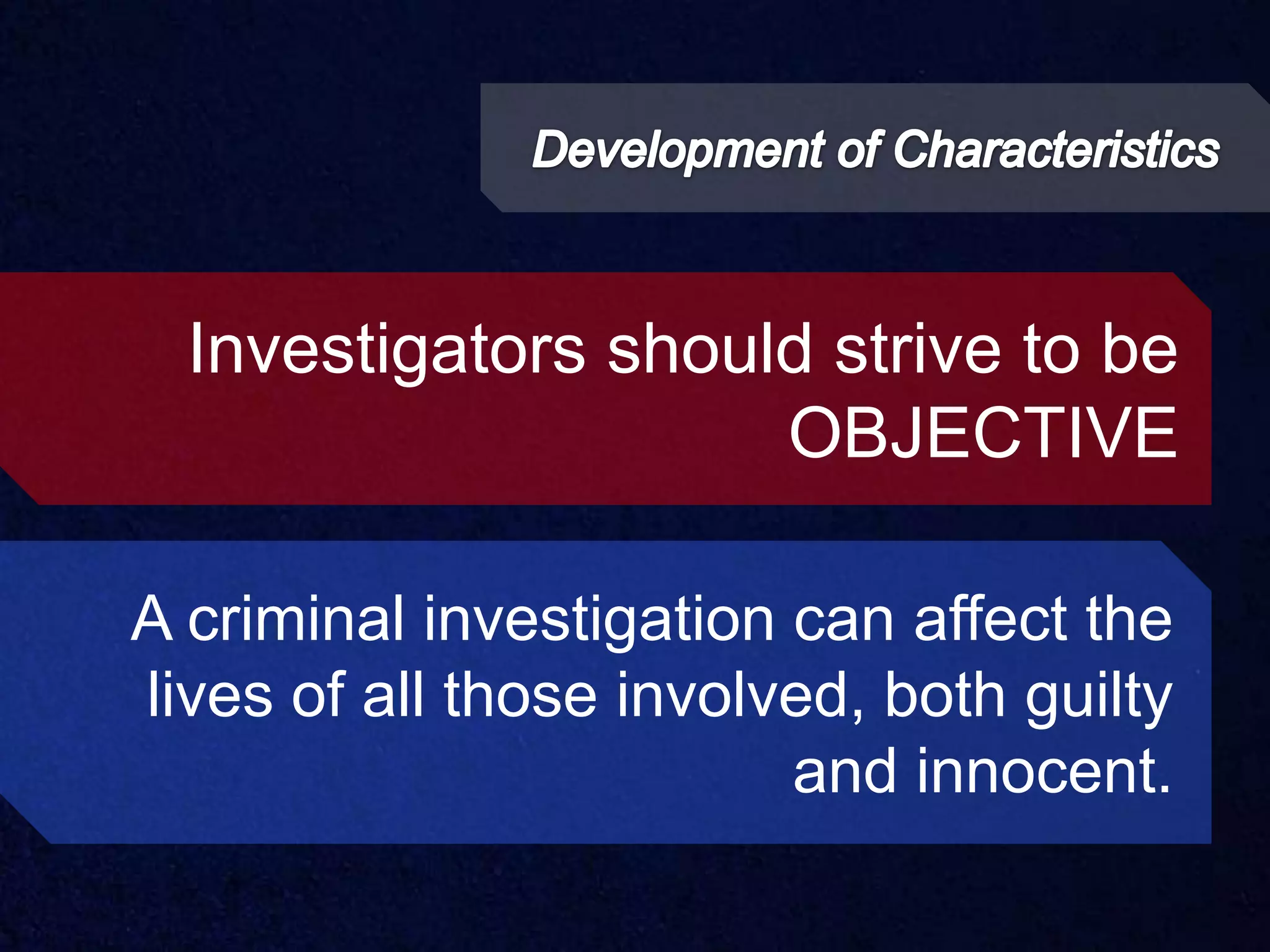 Development of Characteristics

Investigators should strive to be OBJECTIVE

A criminal investigation can affect the lives of all those involved, both guilty and innocent.